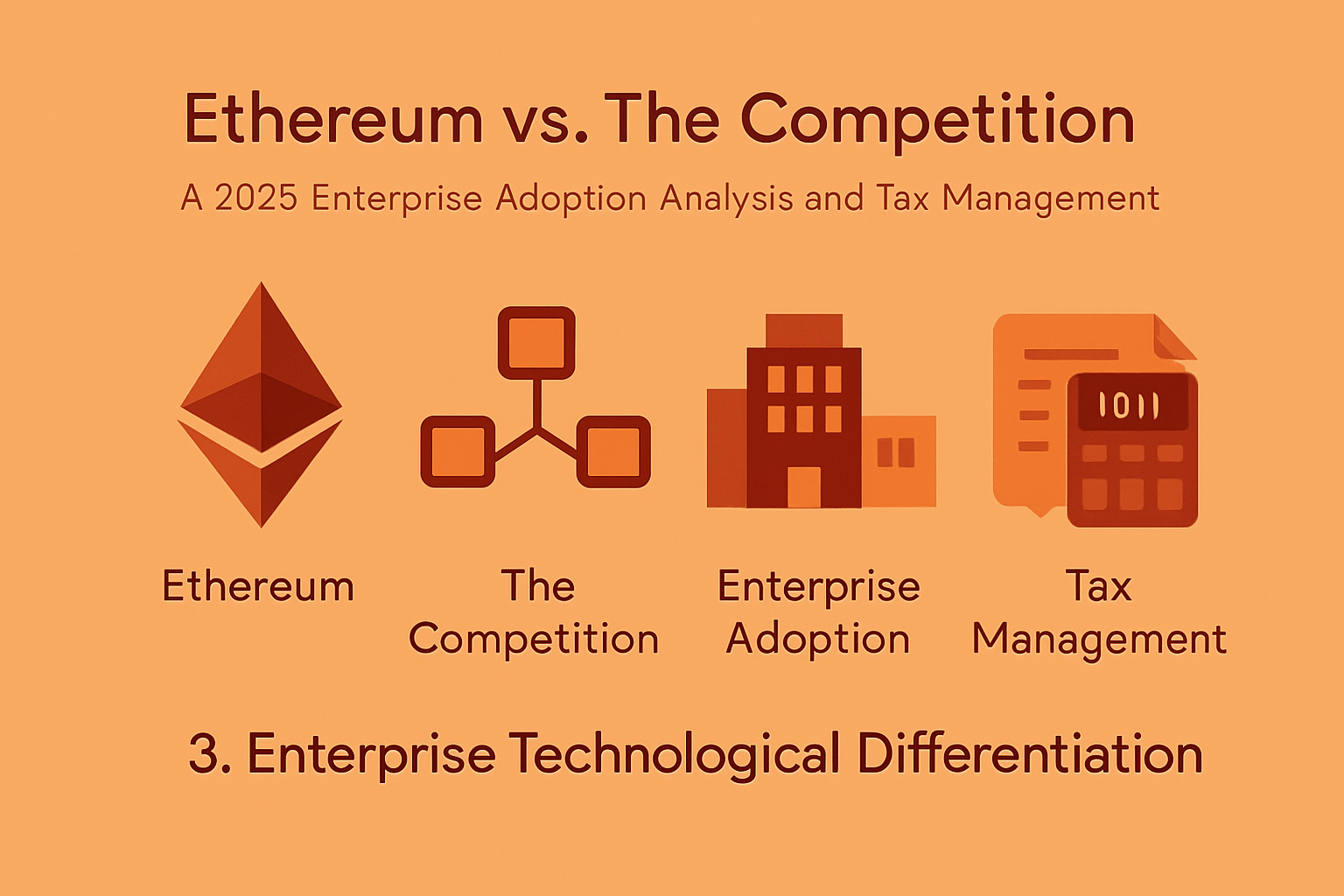 Ethereum vs. The Competition

A 2025 Enterprise Adoption Analysis and Tax Management

1011

Ethereum

The Competition

Enterprise Adoption

Tax Management

3. Enterprise Technological Differentiation